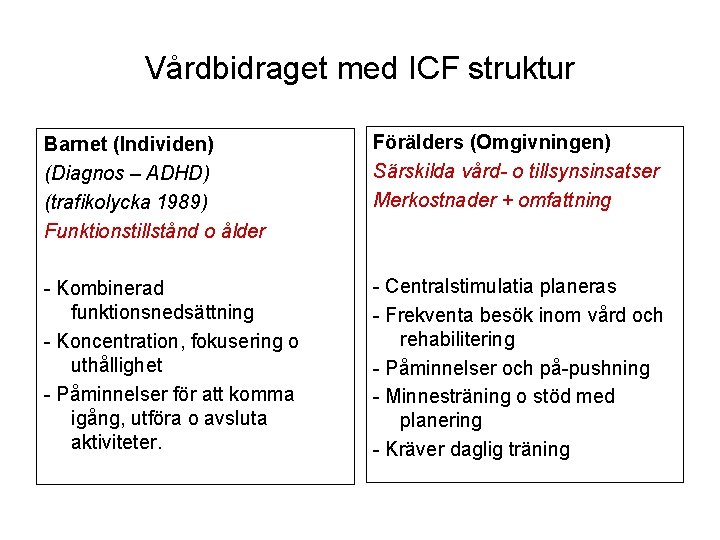 Vårdbidraget med ICF struktur

Barnet (Individen)
(Diagnos – ADHD)
(trafikolycka 1989)
Funktionstillstånd o ålder

- Kombinerad funktionsnedsättning
- Koncentration, fokusering o uthållighet
- Påminnelser för att komma igång, utföra o avsluta aktiviteter.

Förälders (Omgivningen)
Särskilda vård- o tillsynsinsatser
Merkostnader + omfattning

- Centralstimulatia planeras
- Frekventa besök inom vård och rehabilitering
- Påminnelser och på-pushning
- Minnesträning o stöd med planering
- Kräver daglig träning